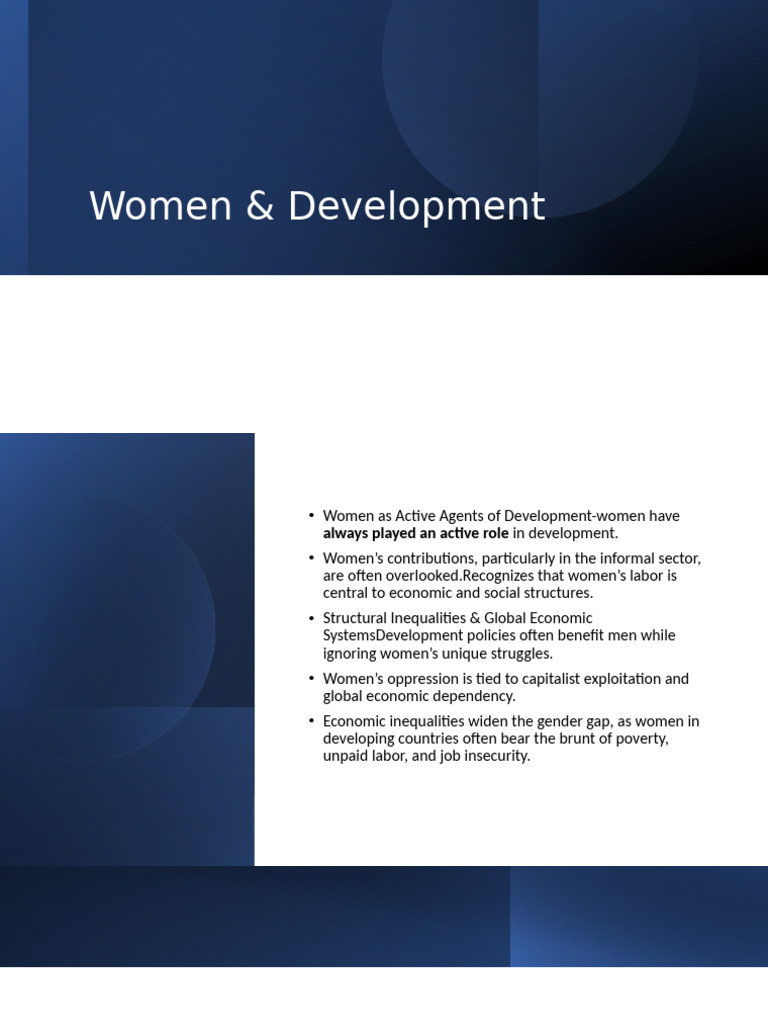 Women & Development

• Women as Active Agents of Development-women have always played an active role in development.

• Women's contributions, particularly in the informal sector, are often overlooked.Recognizes that women's labor is central to economic and social structures.

• Structural Inequalities & Global Economic SystemsDevelopment policies often benefit men while ignoring women's unique struggles.

• Women's oppression is tied to capitalist exploitation and global economic dependency.

• Economic inequalities widen the gender gap, as women in developing countries often bear the brunt of poverty, unpaid labor, and job insecurity.